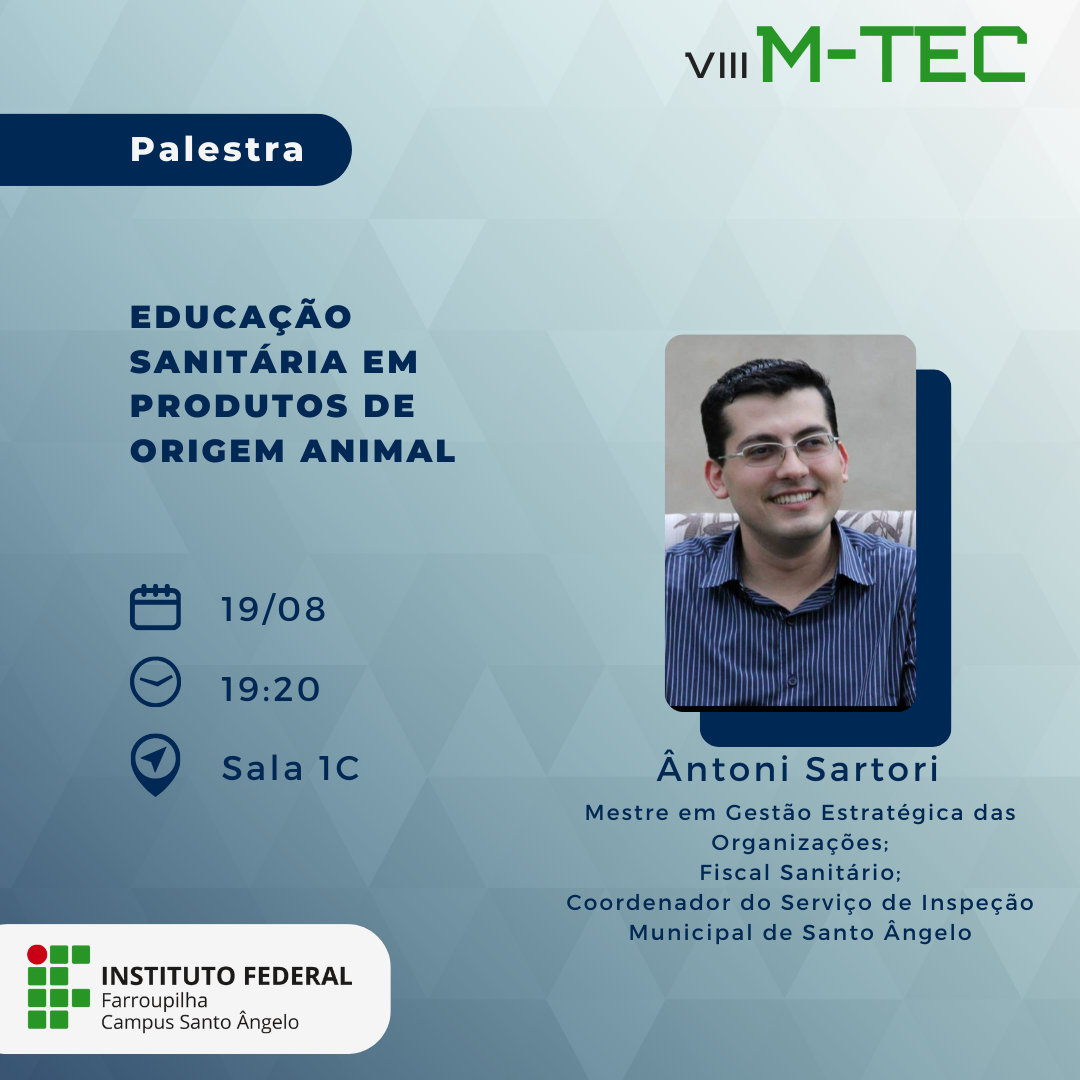 VIII M-TEC

Palestra

EDUCAÇÃO SANITÁRIA EM PRODUTOS DE ORIGEM ANIMAL

19/08

19:20

Sala 1C

Ântoni Sartori

Mestre em Gestão Estratégica das Organizações;
Fiscal Sanitário;
Coordenador do Serviço de Inspeção Municipal de Santo Ângelo

INSTITUTO FEDERAL
Farroupilha
Campus Santo Ângelo